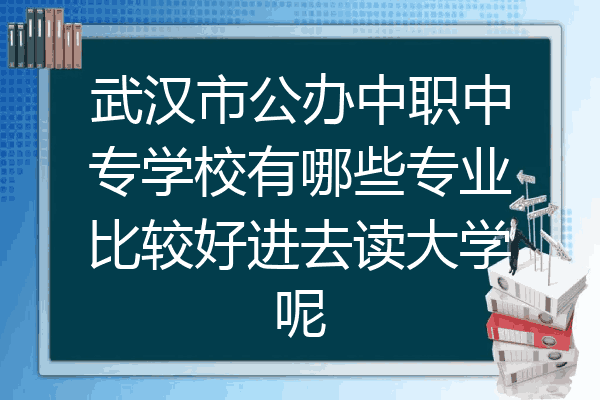 武汉市公办中职中专学校有哪些专业比较好进去读大学呢